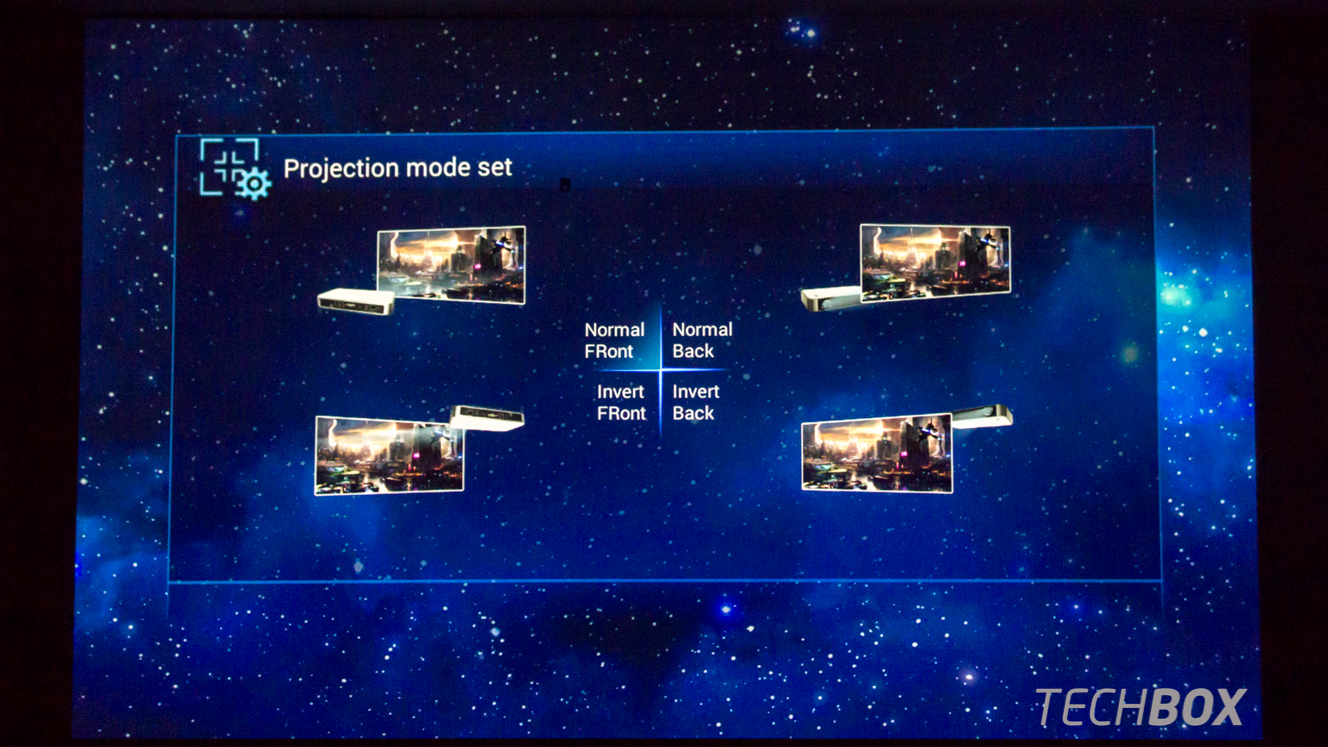 Projection mode set

Normal FRont

Normal Back

Invert FRont

Invert Back

TECHBOX